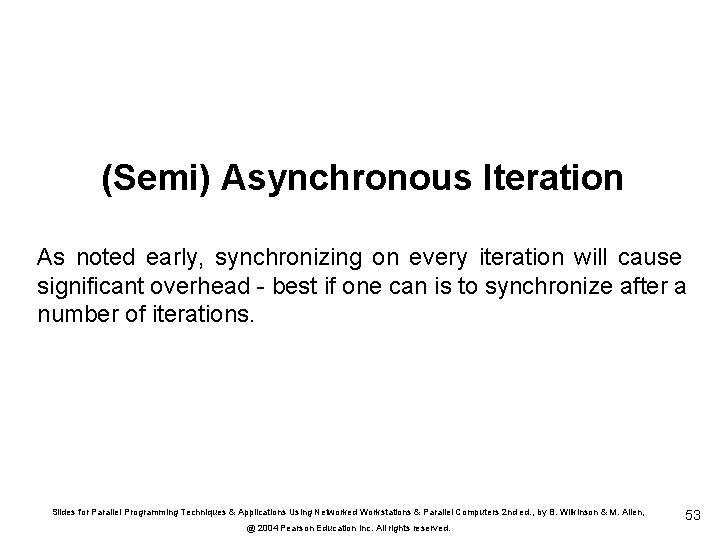 (Semi) Asynchronous Iteration

As noted early, synchronizing on every iteration will cause significant overhead - best if one can is to synchronize after a number of iterations.

Slides for Parallel Programming Techniques & Applications Using Networked Workstations & Parallel Computers 2nd ed., by B. Wilkinson & M. Allen, @ 2004 Pearson Education Inc. All rights reserved.

53